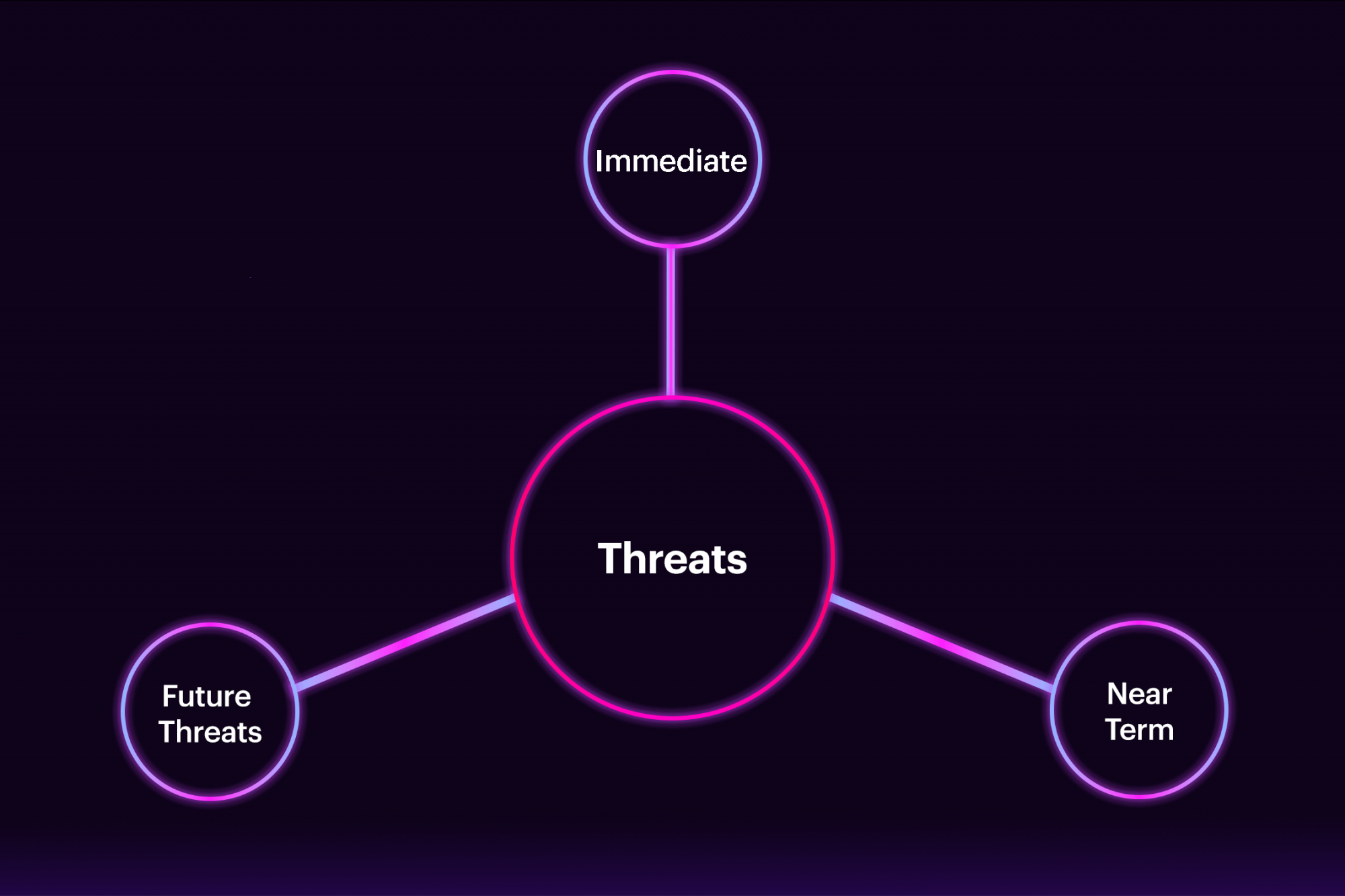 Immediate

Threats

Future Threats

Near Term